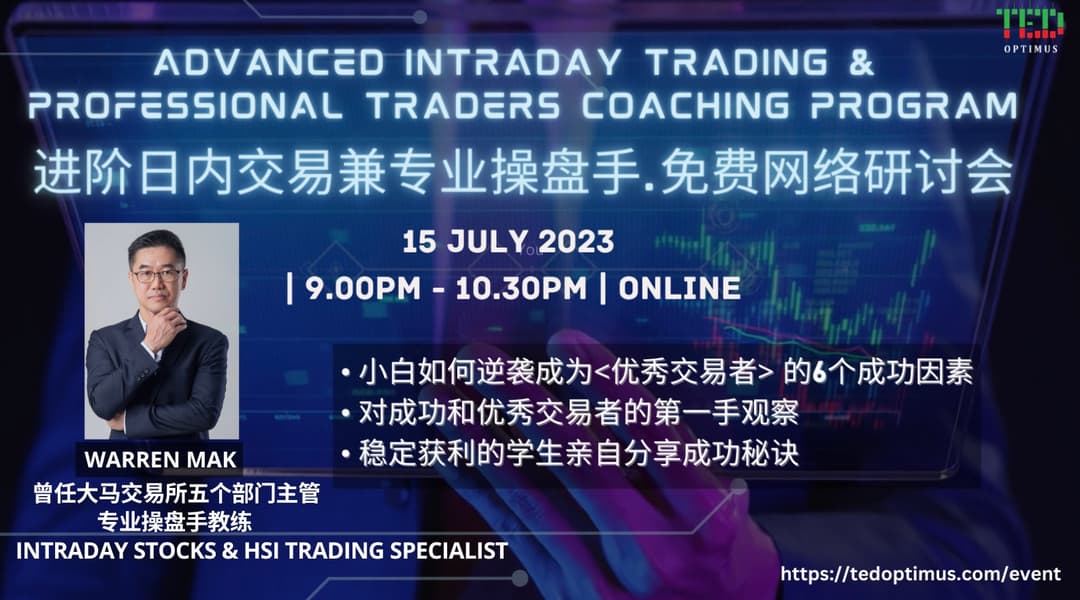 TED
OPTIMUS

ADVANCED INTRADAY TRADING & PROFESSIONAL TRADERS COACHING PROGRAM

进阶日内交易兼专业操盘手.免费网络研讨会

15 JULY 2023
| 9.00PM - 10.30PM | ONLINE

• 小白如何逆袭成为<优秀交易者> 的6个成功因素
• 对成功和优秀交易者的第一手观察
• 稳定获利的学生亲自分享成功秘诀

WARREN MAK
曾任大马交易所五个部门主管
专业操盘手教练
INTRADAY STOCKS & HSI TRADING SPECIALIST

https://tedoptimus.com/event